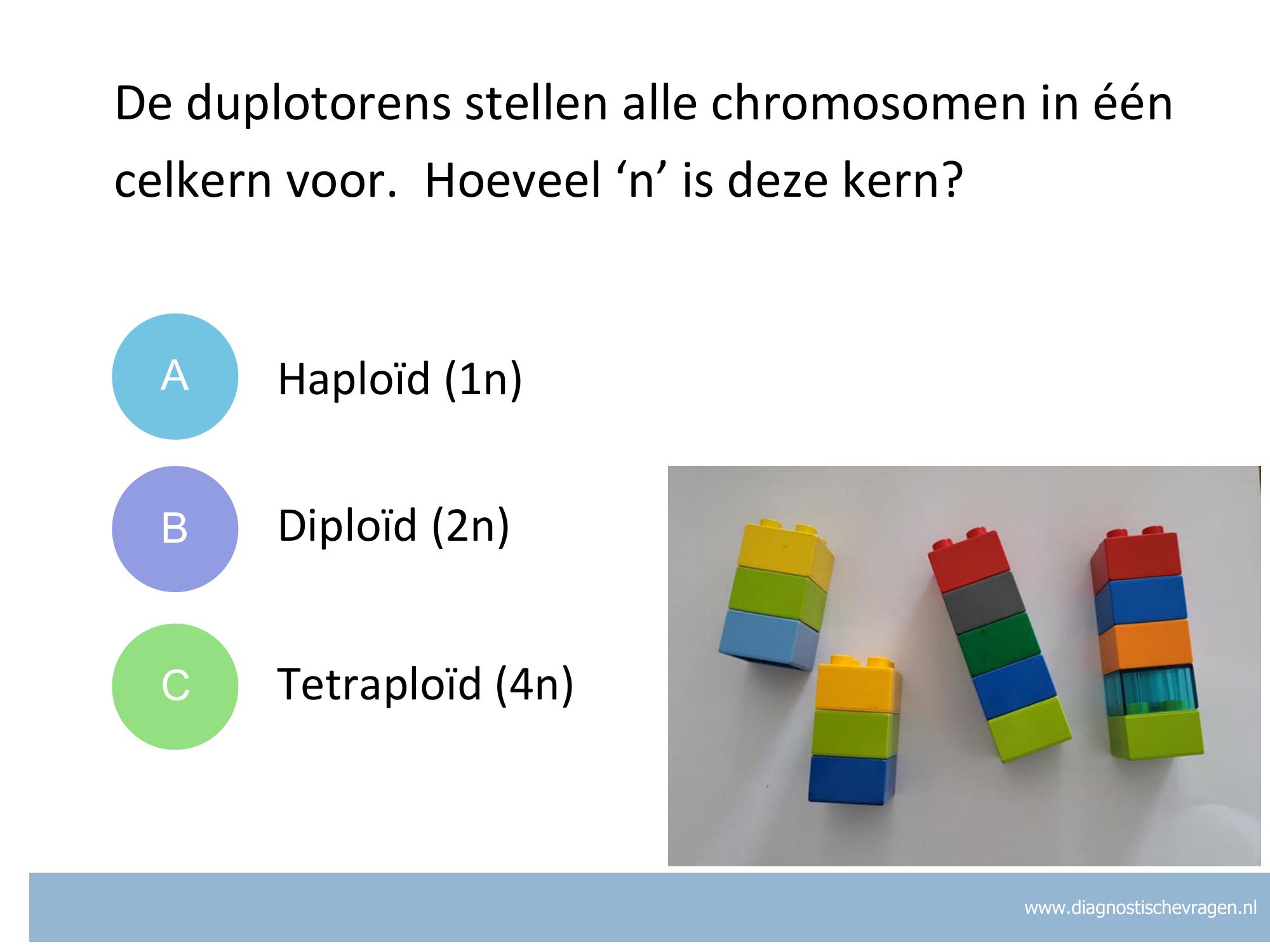 De duplotorens stellen alle chromosomen in één celkern voor.  Hoeveel ‘n’ is deze kern?

A

Haploïd (1n)

B

Diploïd (2n)

C

Tetraploïd (4n)

www.diagnostischevragen.nl